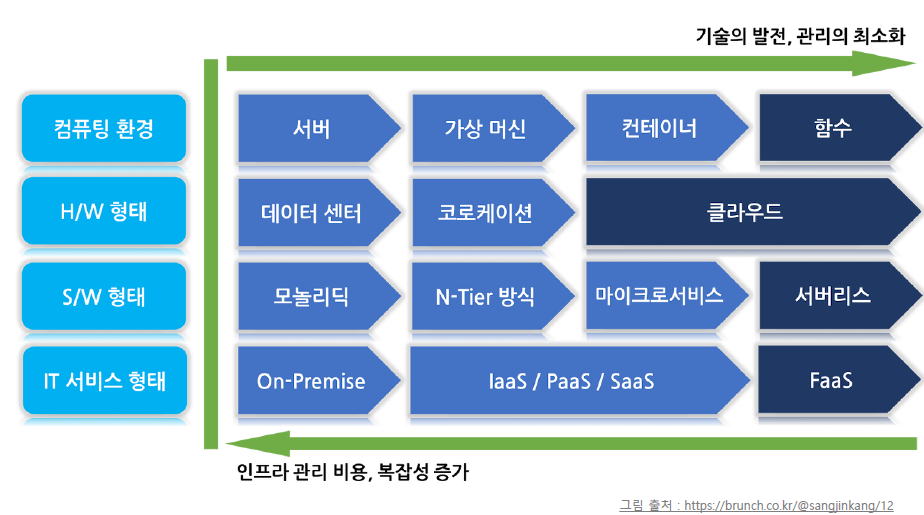 기술의 발전, 관리의 최소화

컴퓨팅 환경

서버

가상 머신

컨테이너

함수

H/W 형태

데이터 센터

코로케이션

클라우드

S/W 형태

모놀리딕

N-Tier 방식

마이크로서비스

서버리스

IT 서비스 형태

On-Premise

IaaS / PaaS / SaaS

FaaS

인프라 관리 비용, 복잡성 증가

그림 출처 : https://brunch.co.kr/@sangjinkang/12